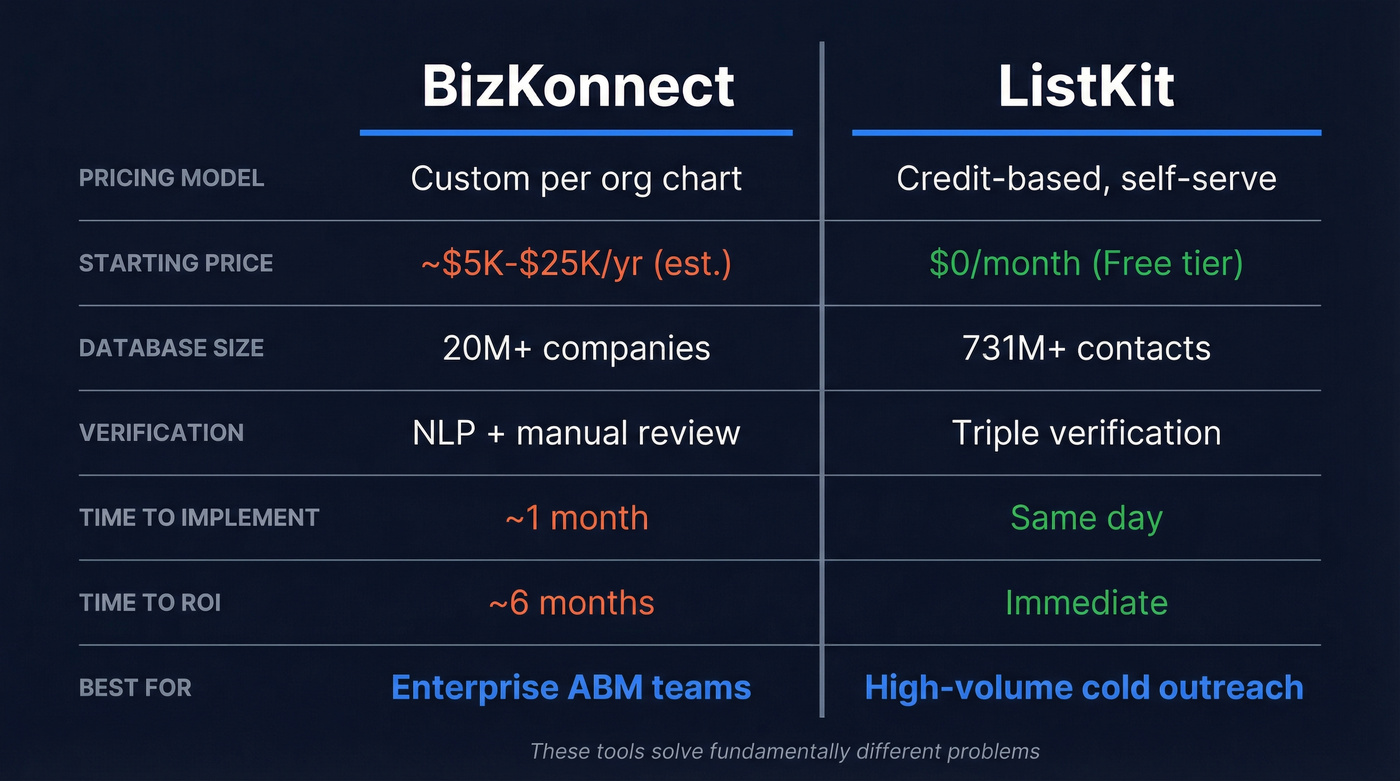 |  | BizKonnect | ListKit |
|---|---|---|
| PRICING MODEL | Custom per org chart | Credit-based, self-serve |
| STARTING PRICE | ~\$5K-\$25K/yr (est.) | \$0/month (Free tier) |
| DATABASE SIZE | 20M+ companies | 731M+ contacts |
| VERIFICATION | NLP + manual review | Triple verification |
| TIME TO IMPLEMENT | ~1 month | Same day |
| TIME TO ROI | ~6 months | Immediate |
| BEST FOR | Enterprise ABM teams | High-volume cold outreach |

These tools solve fundamentally different problems